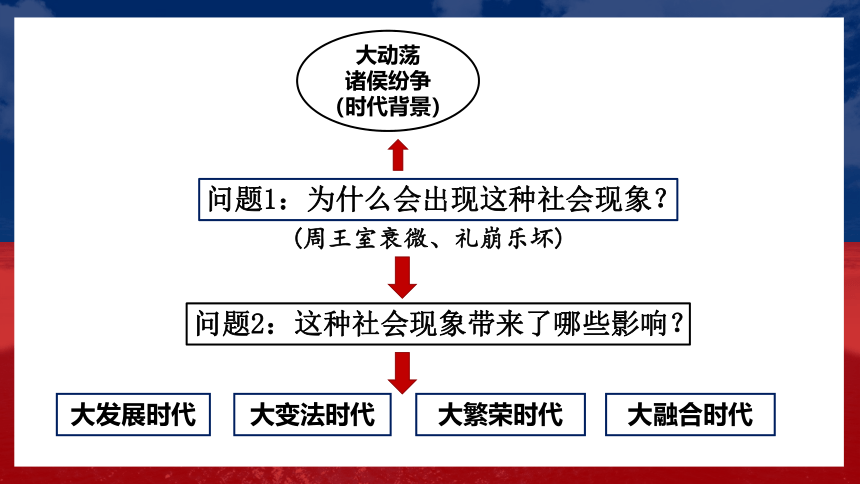 大动荡
诸侯纷争
(时代背景)

问题1：为什么会出现这种社会现象？

(周王室衰微、礼崩乐坏)

问题2：这种社会现象带来了哪些影响？

大发展时代

大变法时代

大繁荣时代

大融合时代